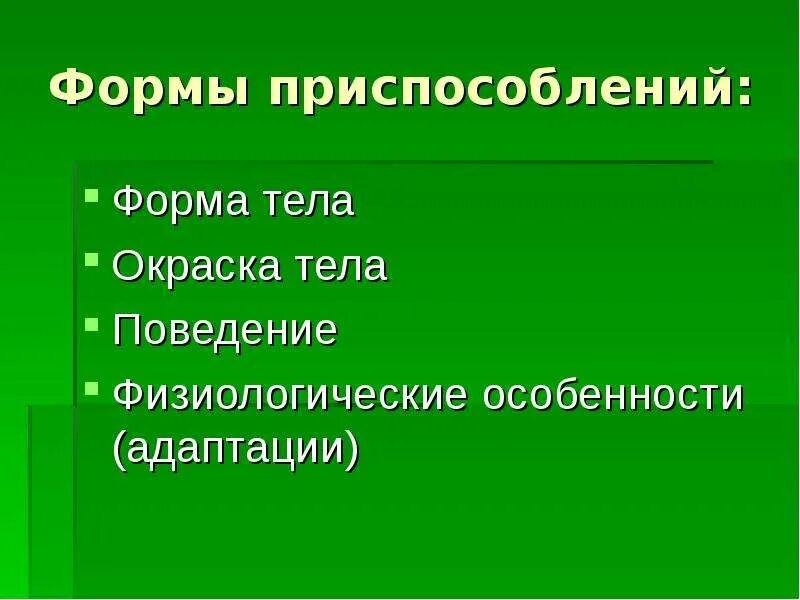 Формы приспособлений:

- Форма тела
- Окраска тела
- Поведение
- Физиологические особенности (адаптации)